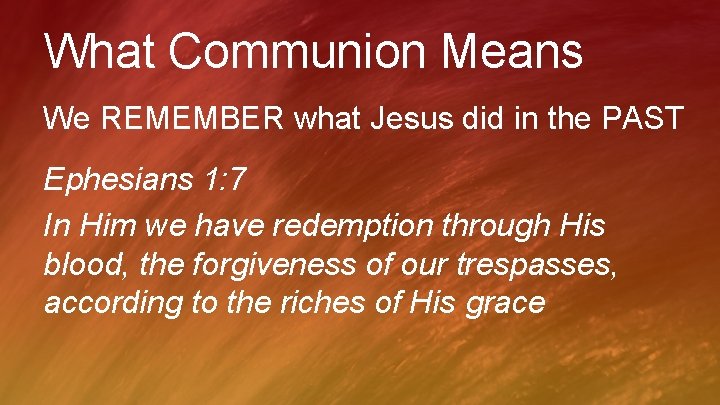 What Communion Means

We REMEMBER what Jesus did in the PAST

Ephesians 1:7

In Him we have redemption through His blood, the forgiveness of our trespasses, according to the riches of His grace